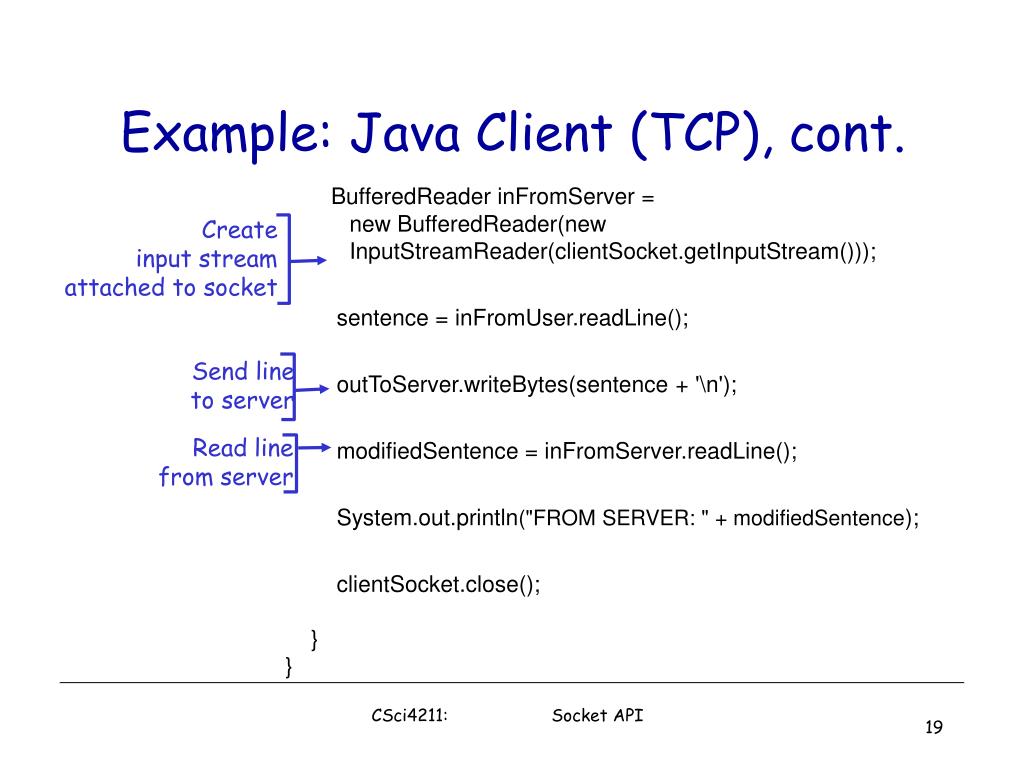 Example: Java Client (TCP), cont.

Create input stream attached to socket

BufferedReader inFromServer =
new BufferedReader(new
InputStreamReader(clientSocket.getInputStream()));

sentence = inFromUser.readLine();

Send line to server

outToServer.writeBytes(sentence + '\n');

Read line from server

modifiedSentence = inFromServer.readLine();

System.out.println("FROM SERVER: " + modifiedSentence);

clientSocket.close();

}
}

CSci4211: Socket API

19